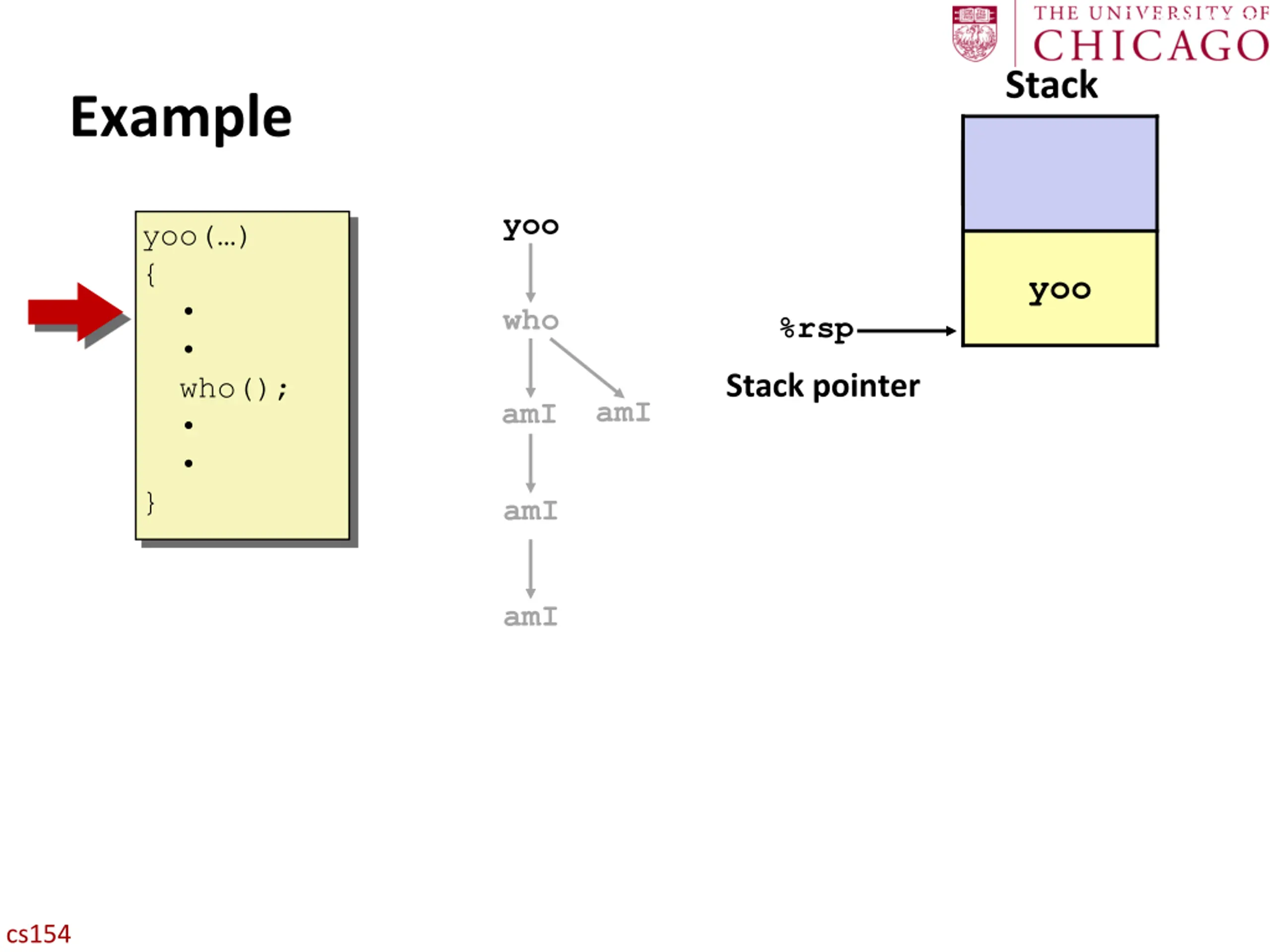 THE UNIVERSITY OF CHICAGO

Example

yoo(…)
{
•
•
who();
•
•
}

yoo

who

amI amI

amI

amI

Stack

yoo

%rsp

Stack pointer

cs154